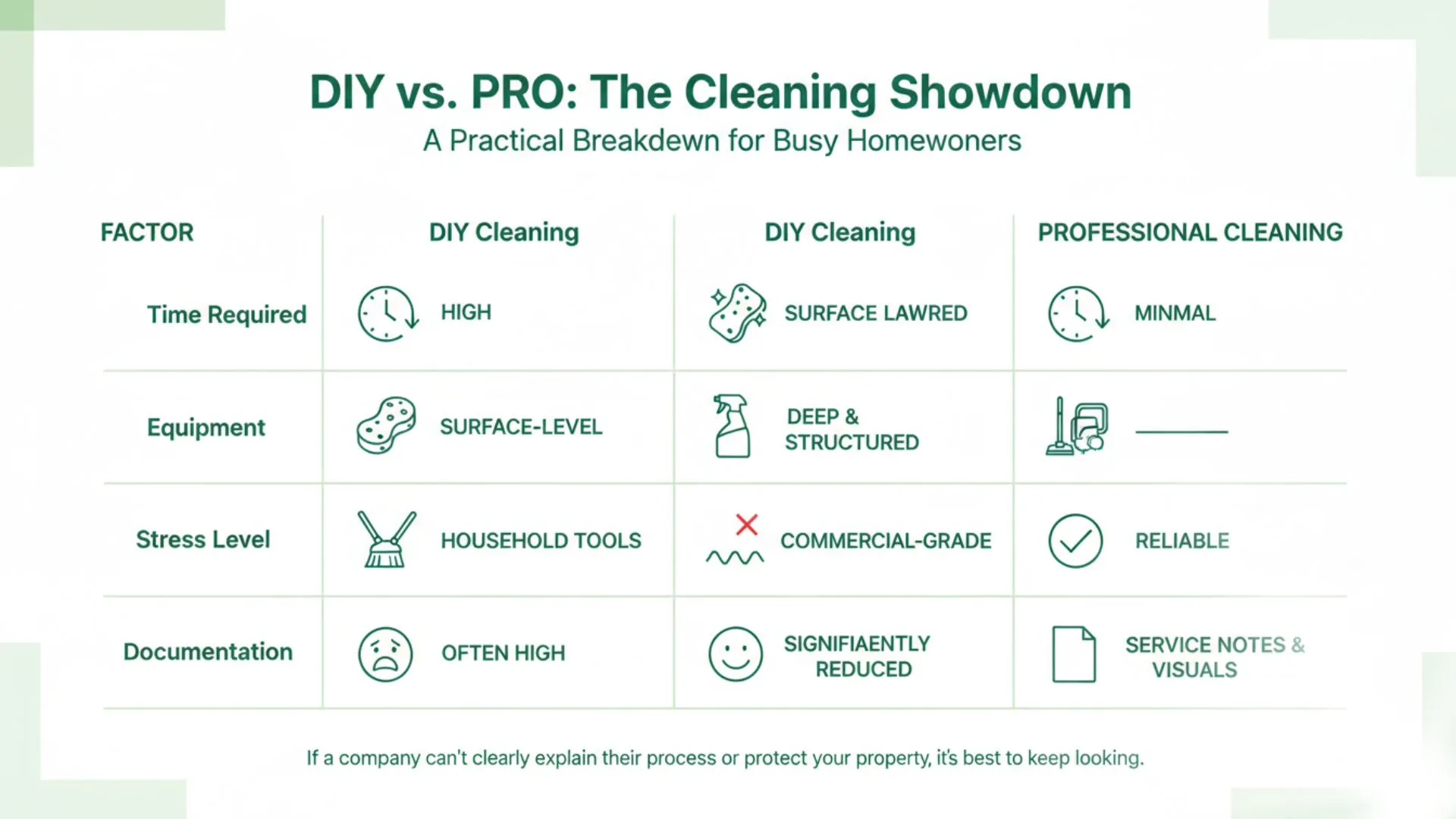 DIY vs. PRO: The Cleaning Showdown
A Practical Breakdewn for Busy Homewoners

| FACTOR | DIY Cleaning | DIY Cleaning | PROFESSIONAL CLEANING |
|---|---|---|---|
| Time Required | HIGH | SURFACE LAWRED | MINMAL |
| Equipment | SURFACE-LEVEL | DEEP & STRUCTURED | |
| Stress Level | HOUSEHOLD TOOLS | COMMERCIAL-GRADE | RELIABLE |
| Documentation | OFTEN HIGH | SIGNIFIAENTLY REDUCED | SERVICE NOTES & VISUALS |

If a company can't clearly explain their process or protect your property, it's best to keep looking.